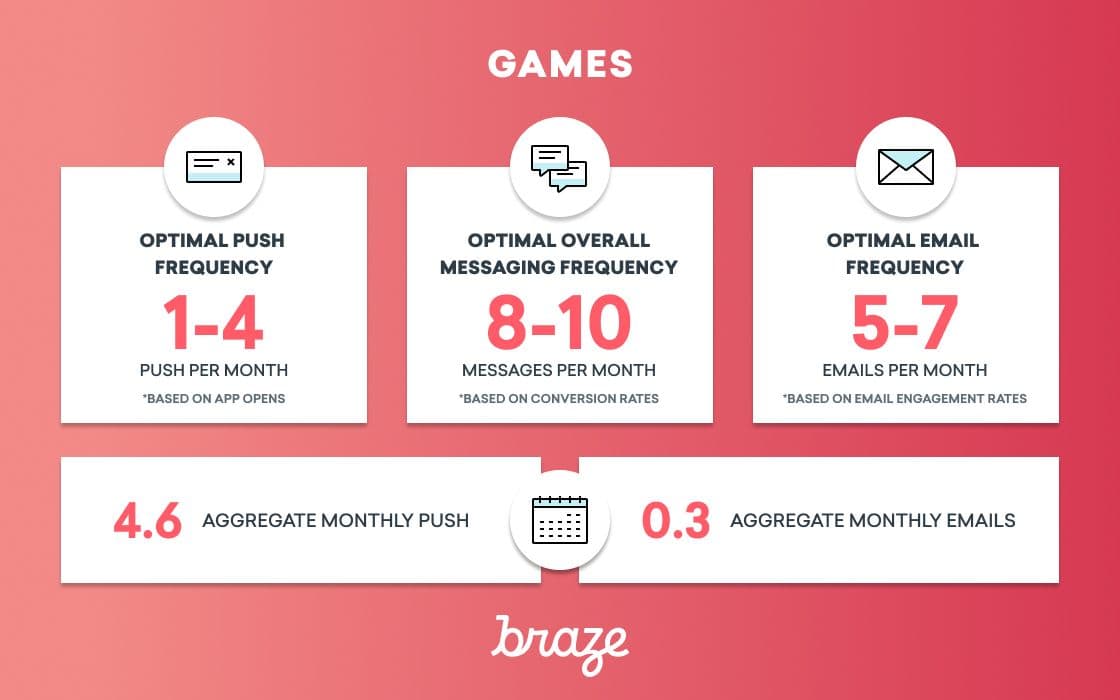 GAMES

OPTIMAL PUSH FREQUENCY
1-4
PUSH PER MONTH
*BASED ON APP OPENS

OPTIMAL OVERALL MESSAGING FREQUENCY
8-10
MESSAGES PER MONTH
*BASED ON CONVERSION RATES

OPTIMAL EMAIL FREQUENCY
5-7
EMAILS PER MONTH
*BASED ON EMAIL ENGAGEMENT RATES

4.6 AGGREGATE MONTHLY PUSH

0.3 AGGREGATE MONTHLY EMAILS

braze